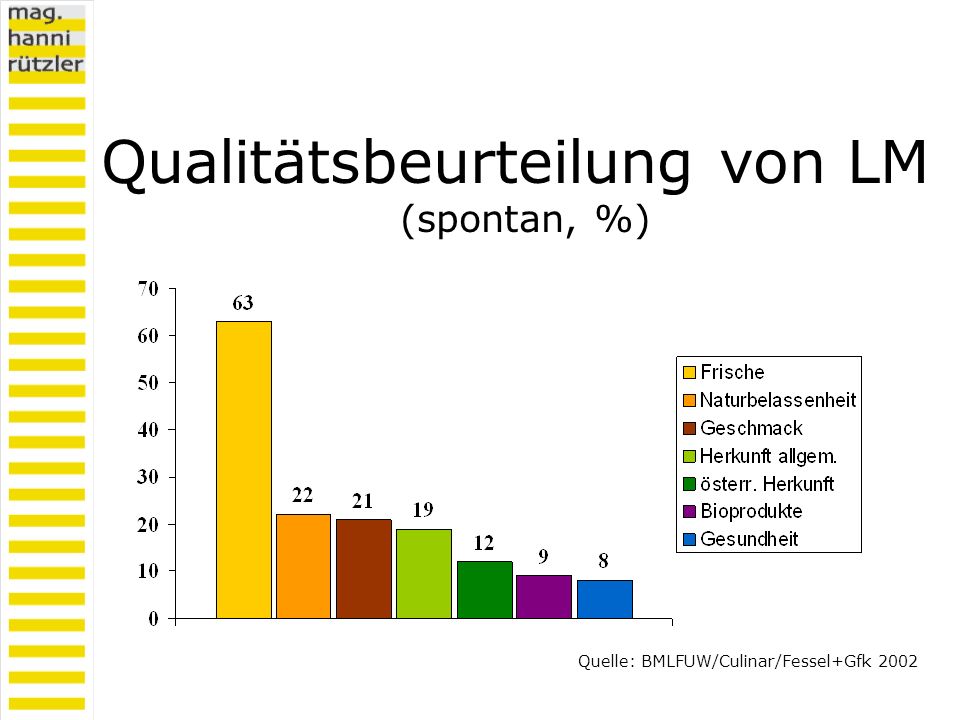 mag.
hanni
rützler

Qualitätsbeurteilung von LM
(spontan, %)

70
60
50
40
30
20
10
0

63
22
21
19
12
9
8

Frische
Naturbelassenheit
Geschmack
Herkunft allgem.
österr. Herkunft
Bioprodukte
Gesundheit

Quelle: BMLFUW/Culinar/Fessel+Gfk 2002